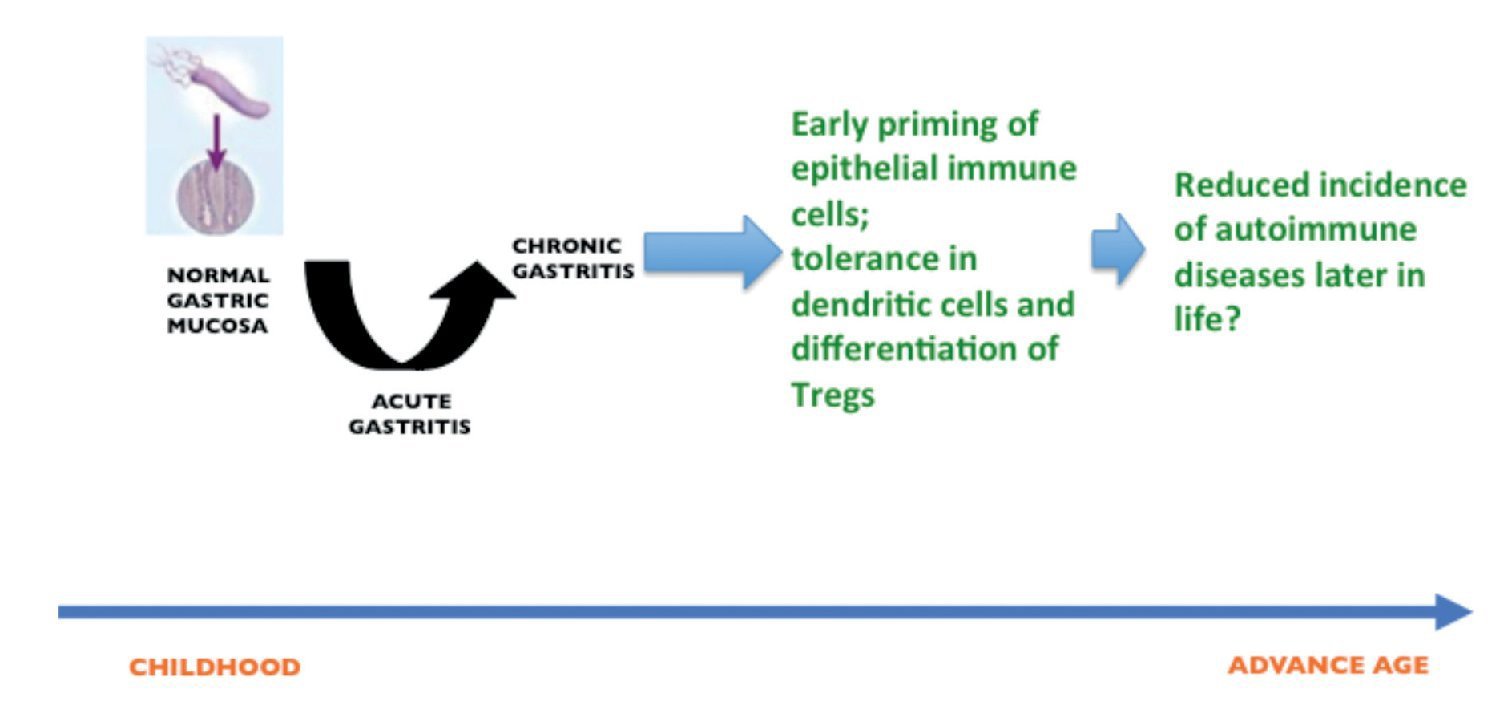 NORMAL GASTRIC MUCOSA

ACUTE GASTRITIS

CHRONIC GASTRITIS

Early priming of epithelial immune cells; tolerance in dendritic cells and differentiation of Tregs

Reduced incidence of autoimmune diseases later in life?

CHILDHOOD

ADVANCE AGE